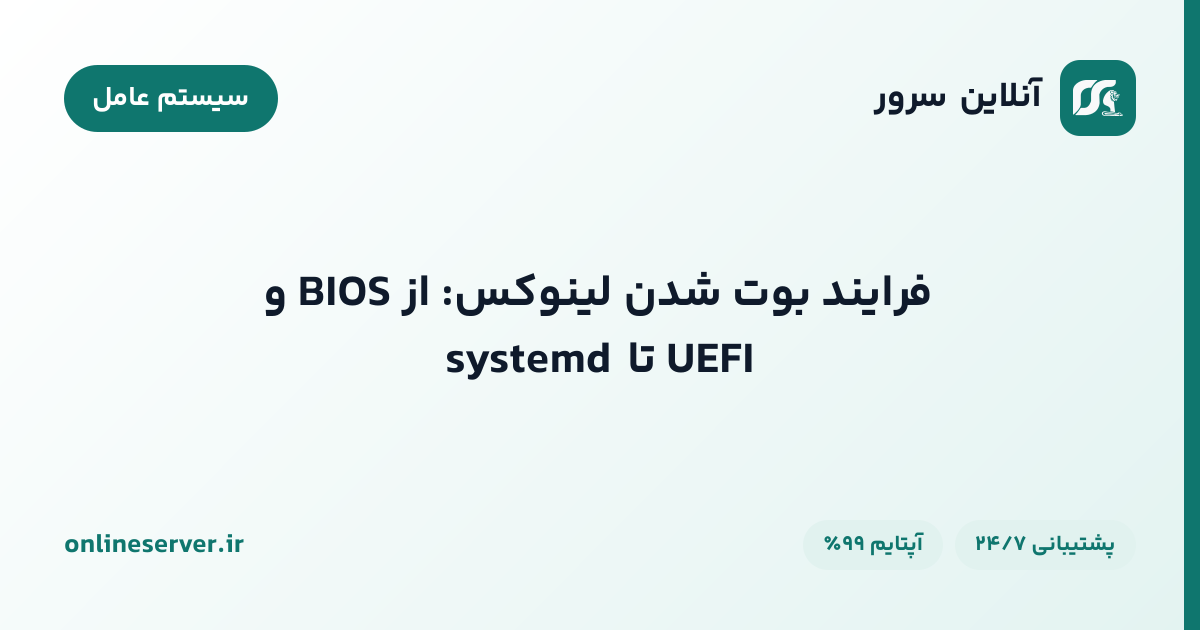 آنلاین سرور

سیستم عامل

فرایند بوت شدن لینوکس: از BIOS و UEFI تا systemd

پشتیبانی ۲۴/۷

آپتایم ۹۹%

onlineserver.ir